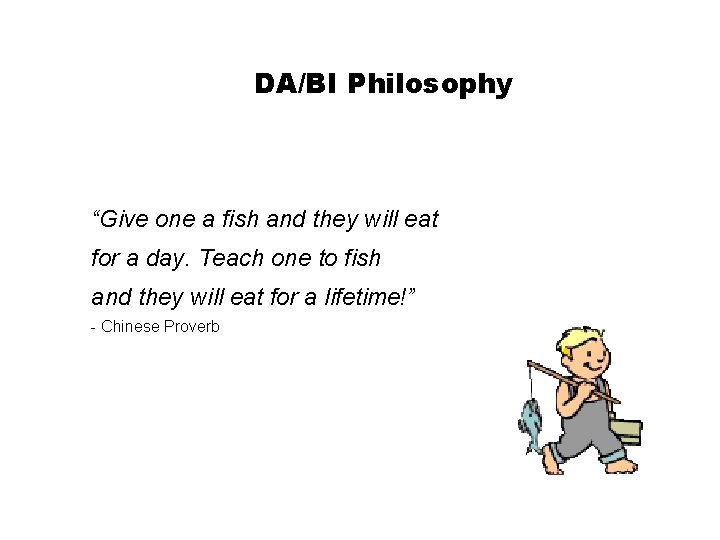 DA/BI Philosophy

“Give one a fish and they will eat for a day. Teach one to fish and they will eat for a lifetime!”
- Chinese Proverb